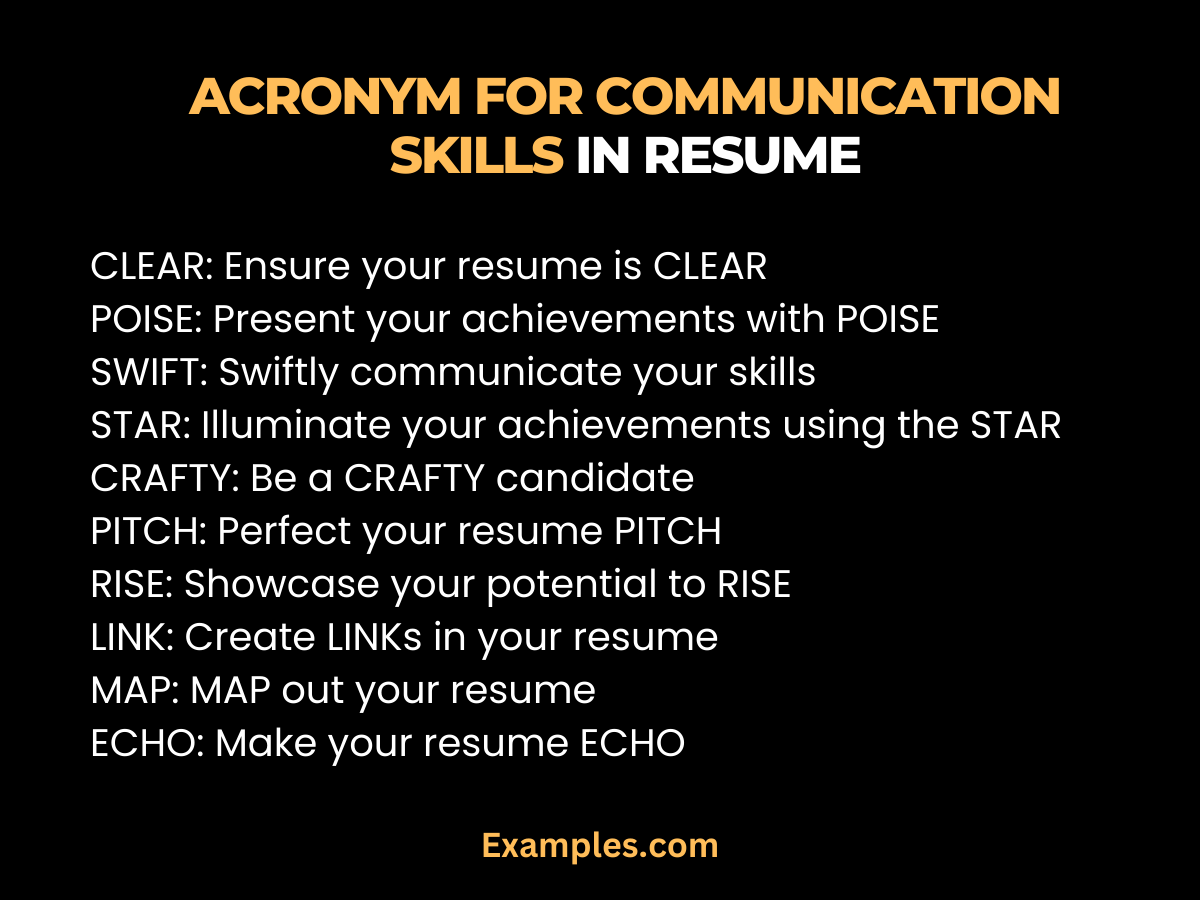 ACRONYM FOR COMMUNICATION SKILLS IN RESUME

CLEAR: Ensure your resume is CLEAR
POISE: Present your achievements with POISE
SWIFT: Swiftly communicate your skills
STAR: Illuminate your achievements using the STAR
CRAFTY: Be a CRAFTY candidate
PITCH: Perfect your resume PITCH
RISE: Showcase your potential to RISE
LINK: Create LINKs in your resume
MAP: MAP out your resume
ECHO: Make your resume ECHO

Examples.com